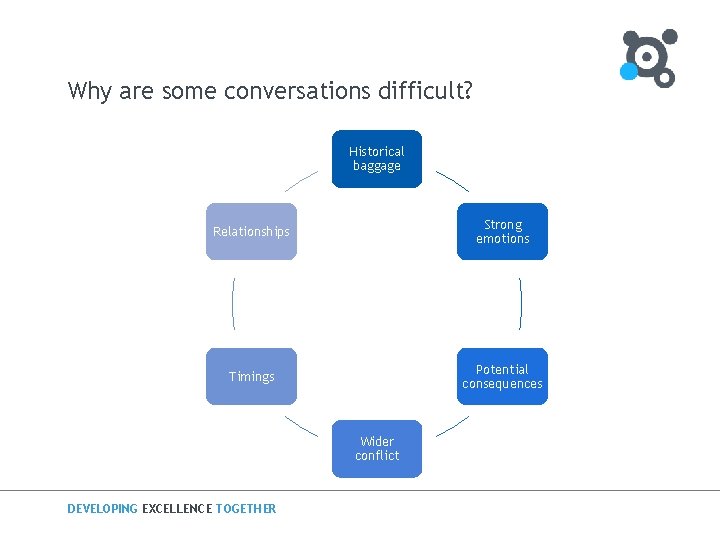 Why are some conversations difficult?

Historical baggage

Strong emotions

Potential consequences

Wider conflict

Timings

Relationships

DEVELOPING EXCELLENCE TOGETHER